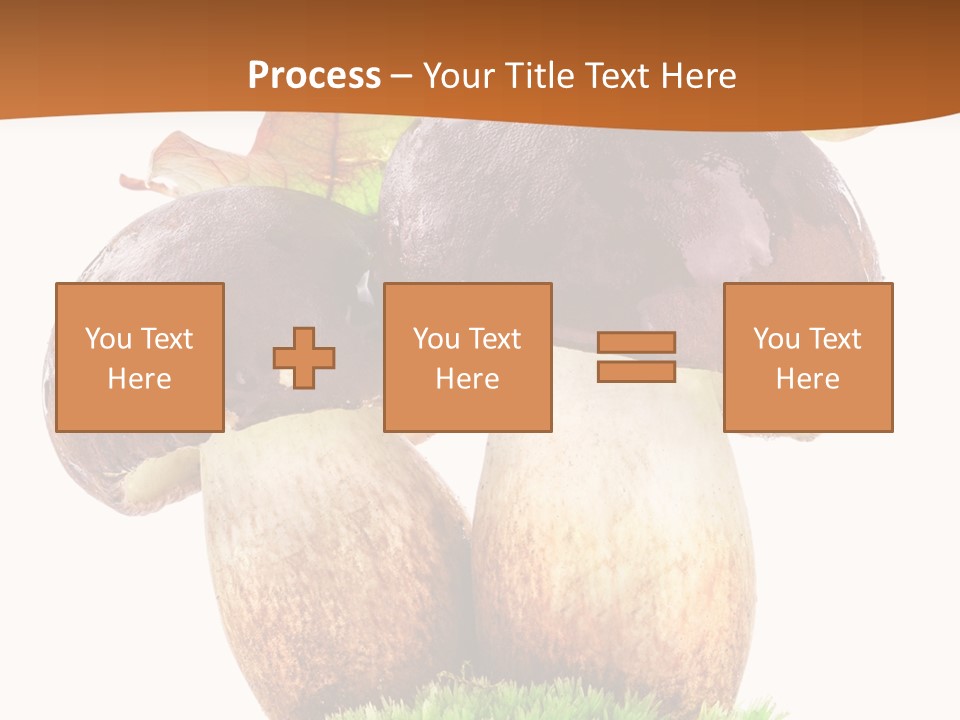 Process – Your Title Text Here

You Text Here

You Text Here

You Text Here